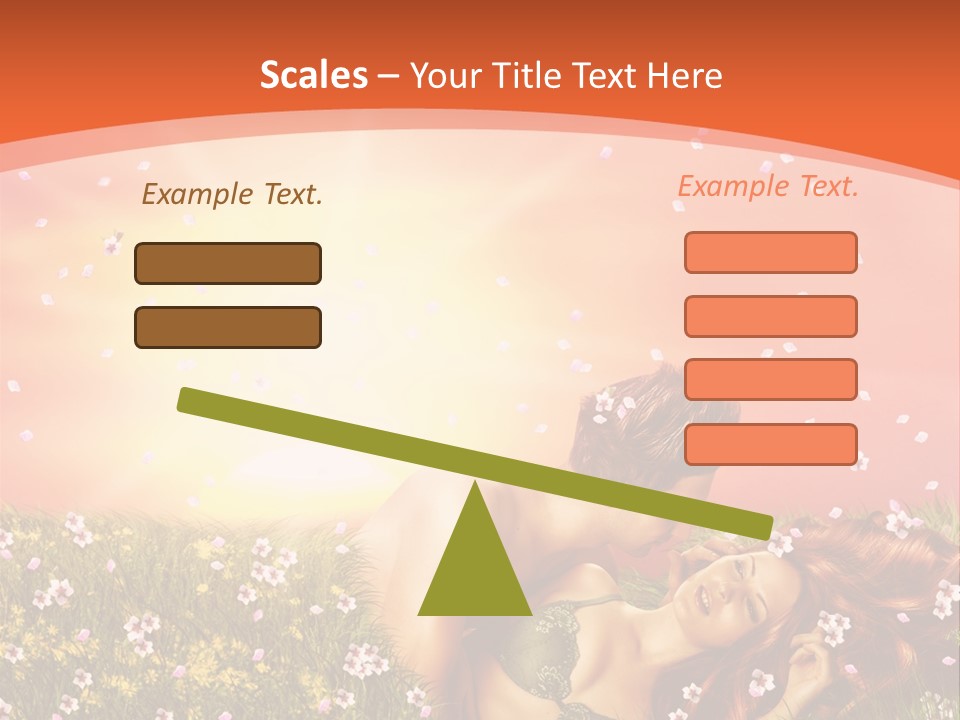 Scales – Your Title Text Here

Example Text.

Example Text.